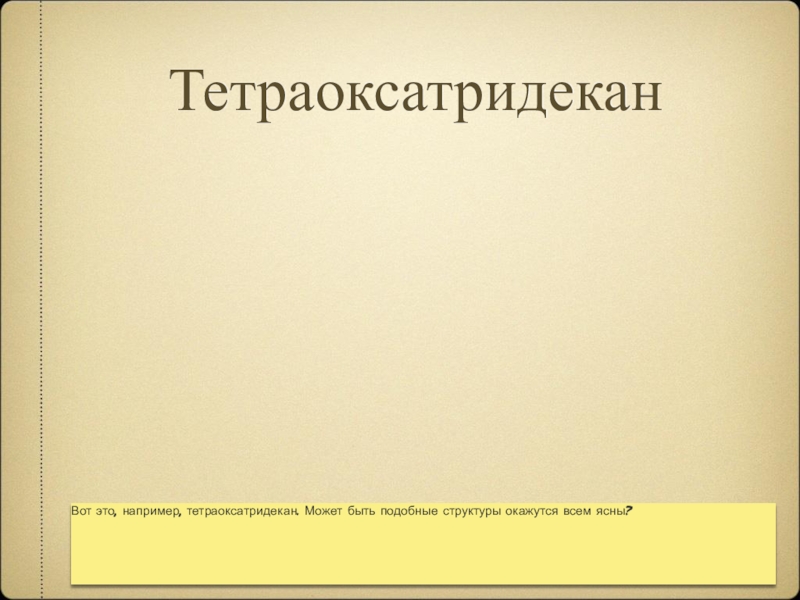 Тетраоксатридекан

Вот это, например, тетраоксатридекан. Может быть подобные структуры окажутся всем ясны?